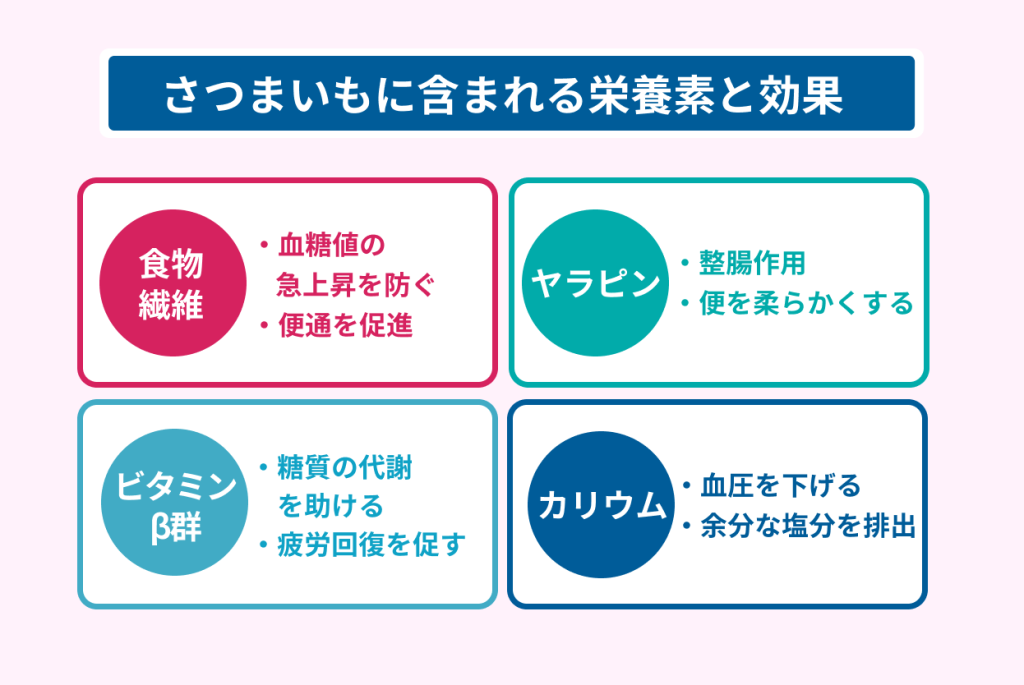 さつまいもに含まれる栄養素と効果

食物繊維

・血糖値の急上昇を防ぐ
・便通を促進

ヤラピン

・整腸作用
・便を柔らかくする

ビタミンβ群

・糖質の代謝を助ける
・疲労回復を促す

カリウム

・血圧を下げる
・余分な塩分を排出